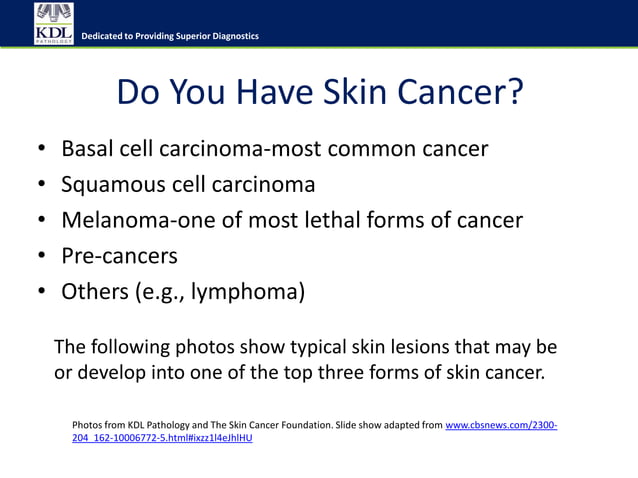 KDL PATHOLOGY
Dedicated to Providing Superior Diagnostics

Do You Have Skin Cancer?

• Basal cell carcinoma-most common cancer
• Squamous cell carcinoma
• Melanoma-one of most lethal forms of cancer
• Pre-cancers
• Others (e.g., lymphoma)

The following photos show typical skin lesions that may be or develop into one of the top three forms of skin cancer.

Photos from KDL Pathology and The Skin Cancer Foundation. Slide show adapted from www.cbsnews.com/2300-204_162-10006772-5.html#ixzz1l4eJhlHU